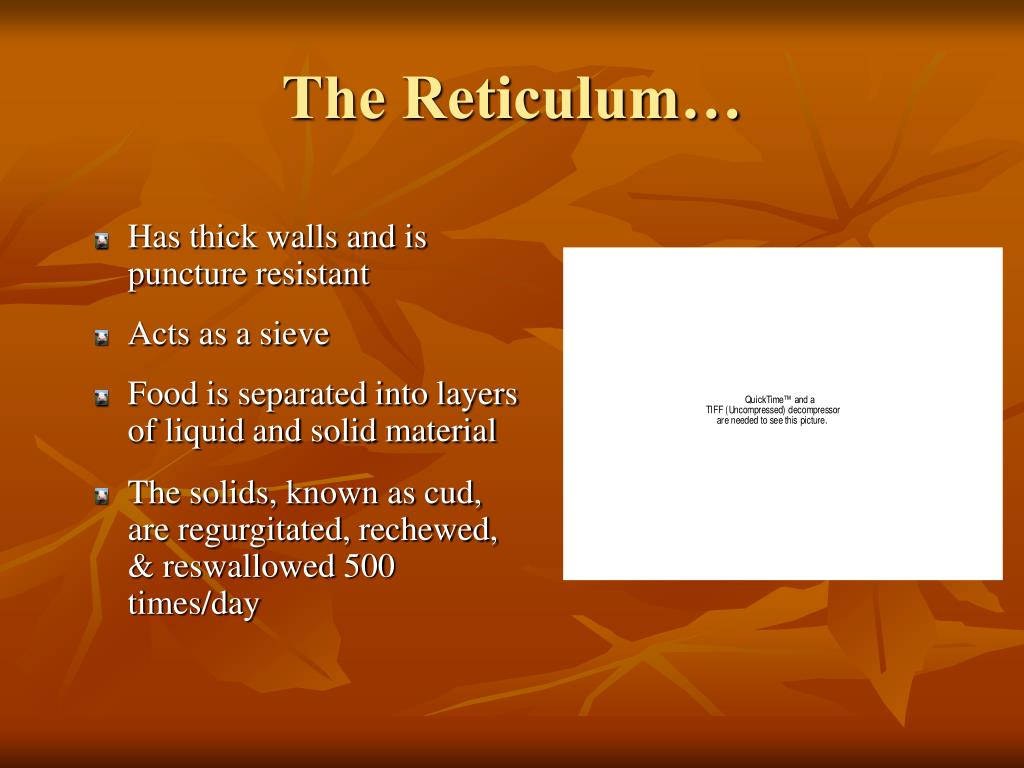 The Reticulum…

Has thick walls and is puncture resistant

Acts as a sieve

Food is separated into layers of liquid and solid material

The solids, known as cud, are regurgitated, rechewed, & reswallowed 500 times/day

QuickTime™ and a
TIFF (Uncompressed) decompressor
are needed to see this picture.